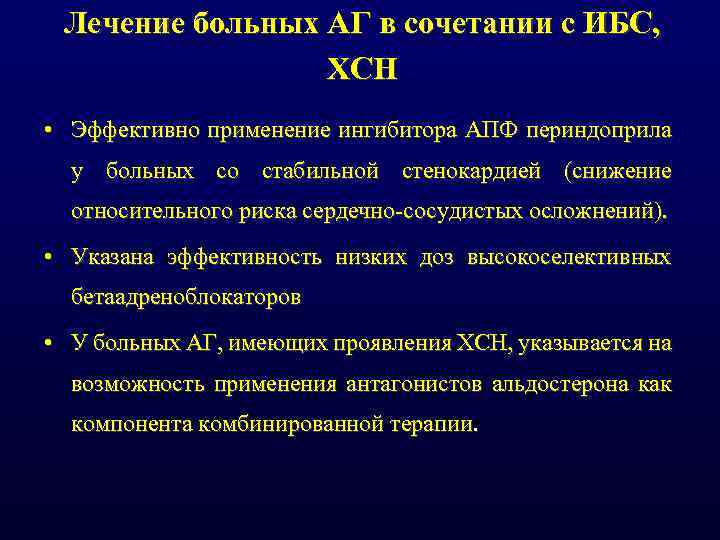 Лечение больных АГ в сочетании с ИБС, ХСН

• Эффективно применение ингибитора АПФ периндоприла у больных со стабильной стенокардией (снижение относительного риска сердечно-сосудистых осложнений).

• Указана эффективность низких доз высокоселективных бетаадреноблокаторов

• У больных АГ, имеющих проявления ХСН, указывается на возможность применения антагонистов альдостерона как компонента комбинированной терапии.